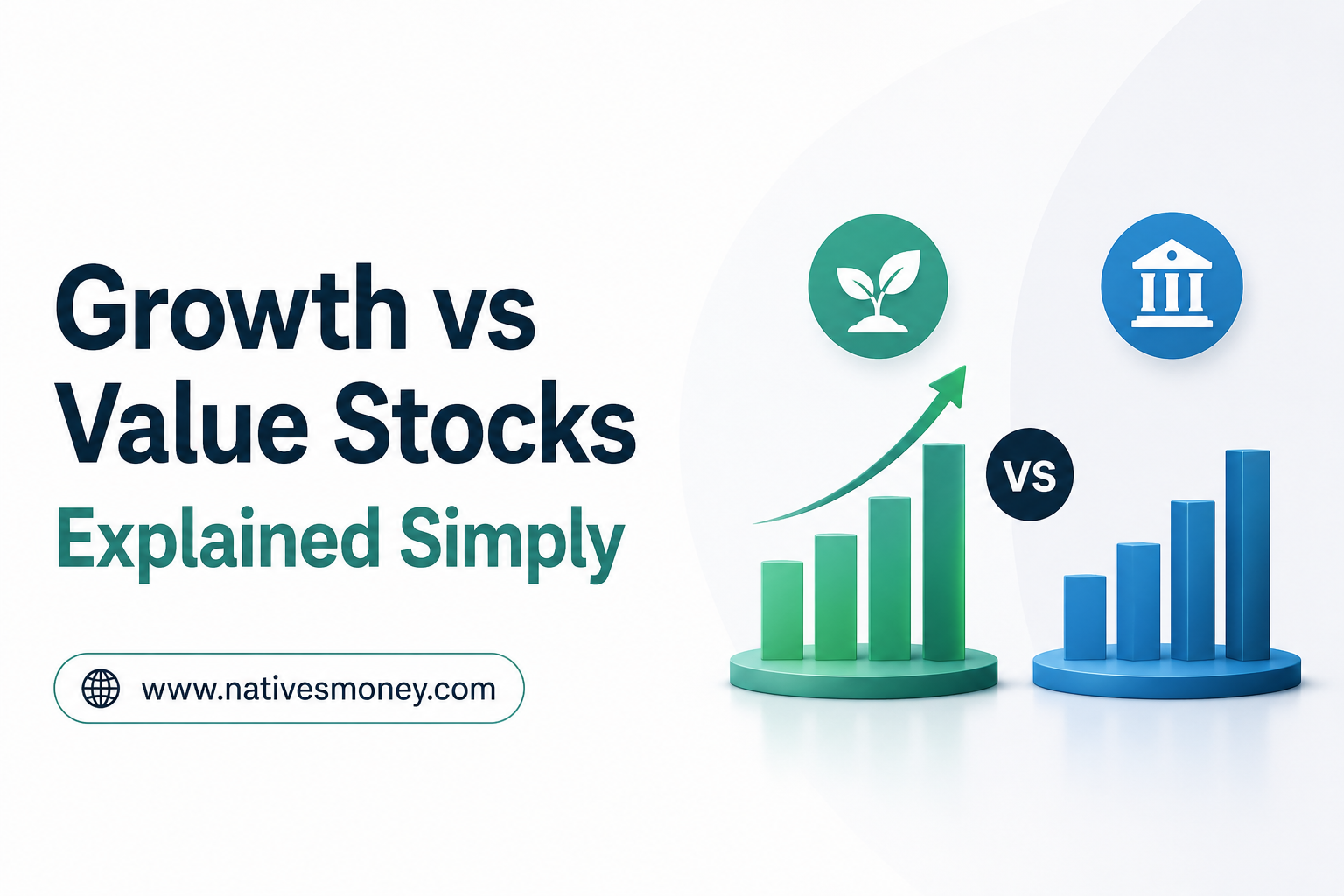 Growth vs Value Stocks
Explained Simply

www.nativesmoney.com

VS